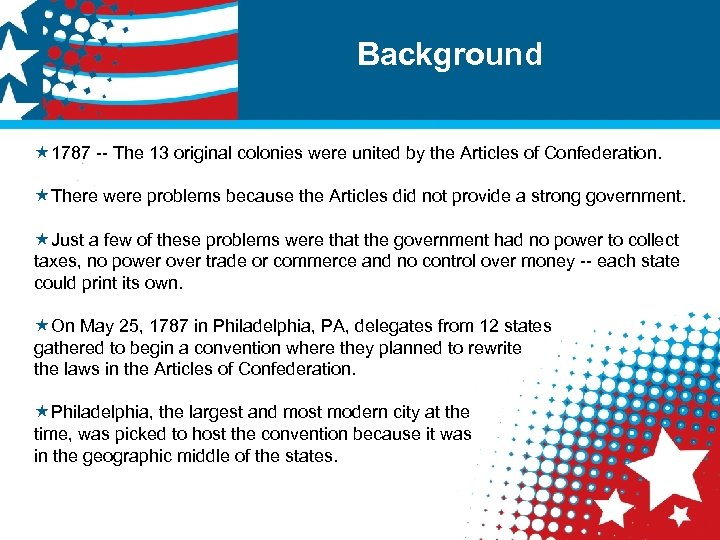 Background

★1787 -- The 13 original colonies were united by the Articles of Confederation.

★There were problems because the Articles did not provide a strong government.

★Just a few of these problems were that the government had no power to collect taxes, no power over trade or commerce and no control over money -- each state could print its own.

★On May 25, 1787 in Philadelphia, PA, delegates from 12 states gathered to begin a convention where they planned to rewrite the laws in the Articles of Confederation.

★Philadelphia, the largest and most modern city at the time, was picked to host the convention because it was in the geographic middle of the states.